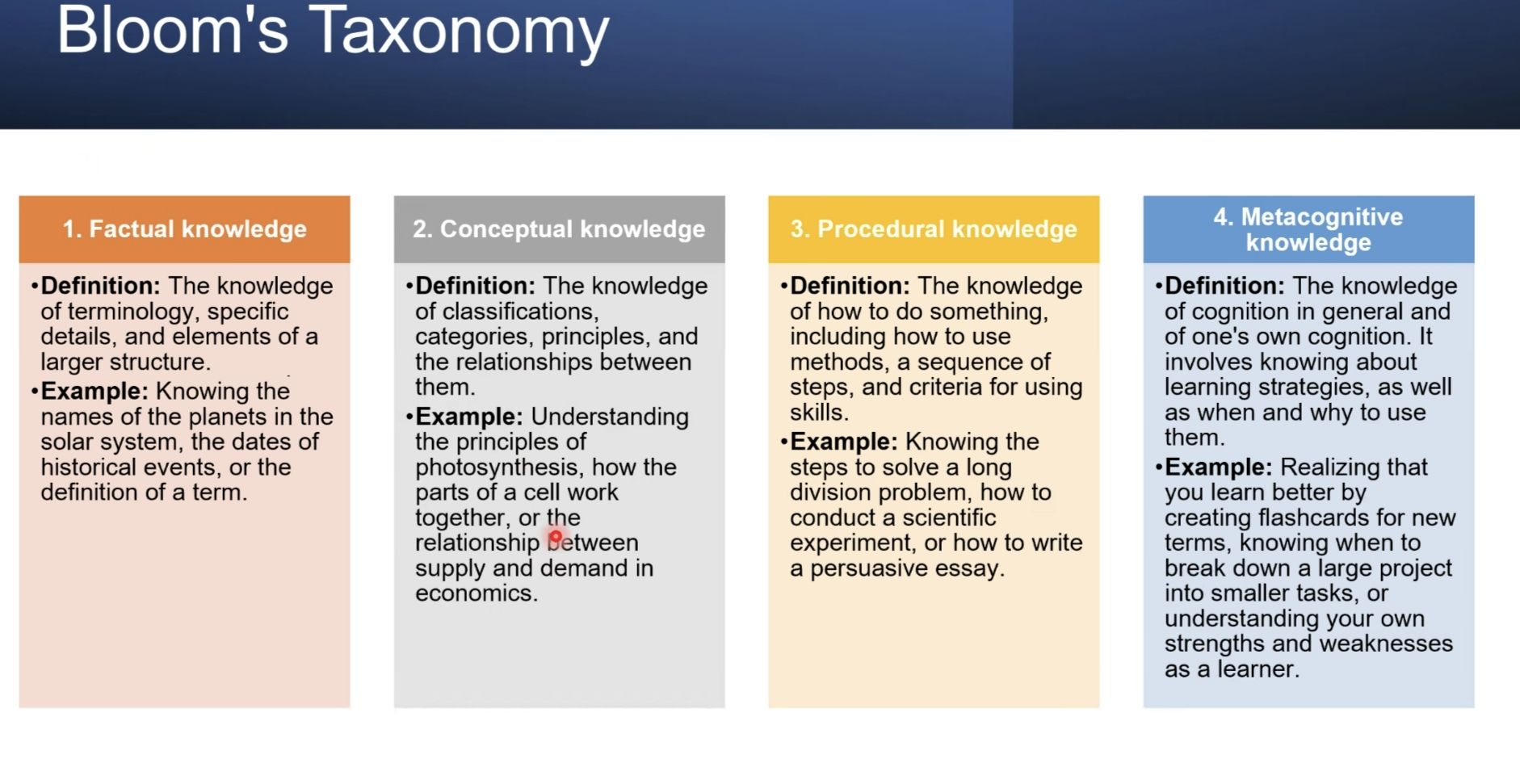 Bloom's Taxonomy

1. Factual knowledge

•Definition: The knowledge of terminology, specific details, and elements of a larger structure.

•Example: Knowing the names of the planets in the solar system, the dates of historical events, or the definition of a term.

2. Conceptual knowledge

•Definition: The knowledge of classifications, categories, principles, and the relationships between them.

•Example: Understanding the principles of photosynthesis, how the parts of a cell work together, or the relationship between supply and demand in economics.

3. Procedural knowledge

•Definition: The knowledge of how to do something, including how to use methods, a sequence of steps, and criteria for using skills.

•Example: Knowing the steps to solve a long division problem, how to conduct a scientific experiment, or how to write a persuasive essay.

4. Metacognitive knowledge

•Definition: The knowledge of cognition in general and of one's own cognition. It involves knowing about learning strategies, as well as when and why to use them.

•Example: Realizing that you learn better by creating flashcards for new terms, knowing when to break down a large project into smaller tasks, or understanding your own strengths and weaknesses as a learner.